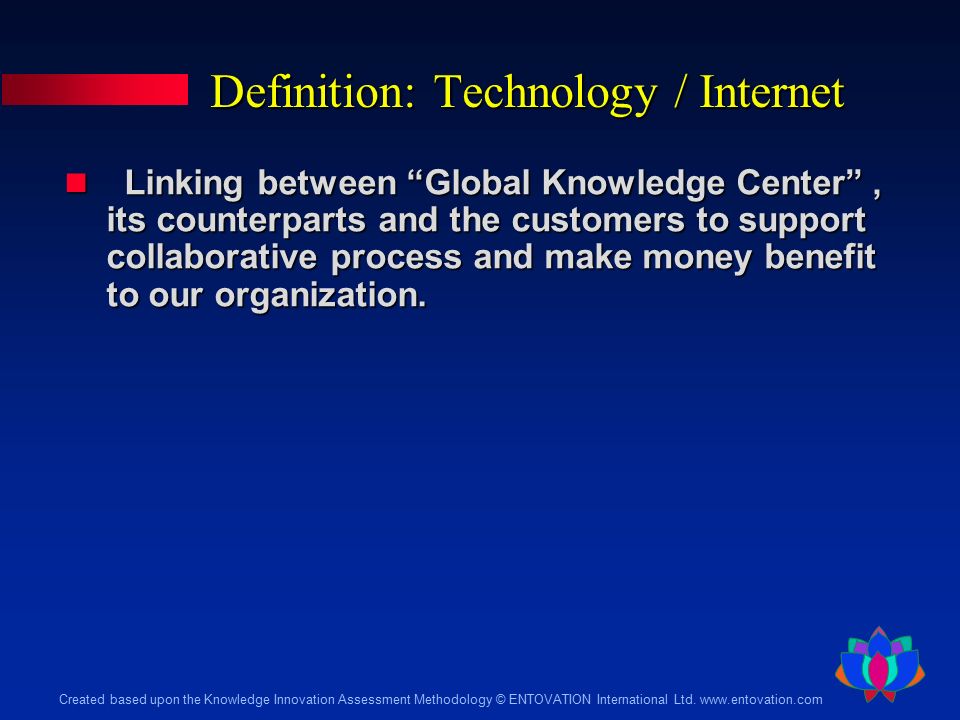 Definition: Technology / Internet

Linking between “Global Knowledge Center” , its counterparts and the customers to support collaborative process and make money benefit to our organization.

Created based upon the Knowledge Innovation Assessment Methodology © ENTOVATION International Ltd. www.entovation.com